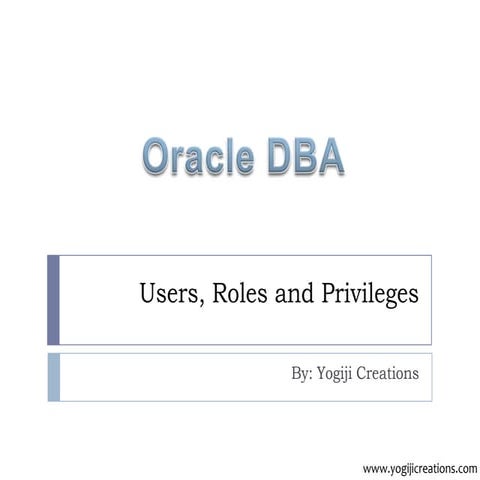 Oracle DBA

Users, Roles and Privileges

By: Yogiji Creations

www.yogijicreations.com